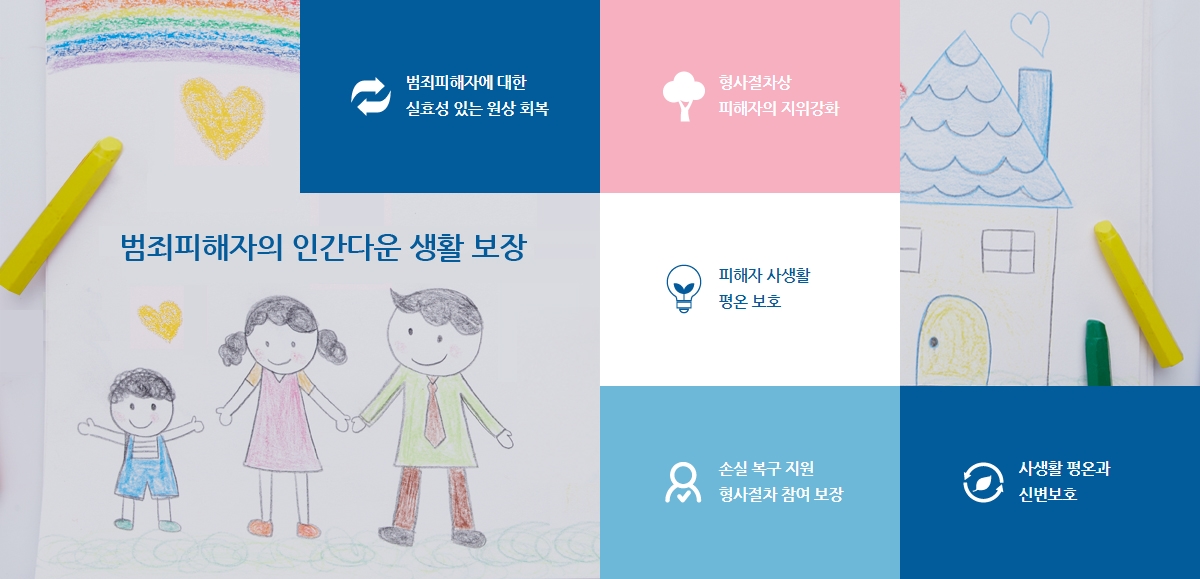 범죄피해자에 대한
실효성 있는 원상 회복

형사절차상
피해자의 지위강화

범죄피해자의 인간다운 생활 보장

피해자 사생활
평온 보호

손실 복구 지원
형사절차 참여 보장

사생활 평온과
신변보호